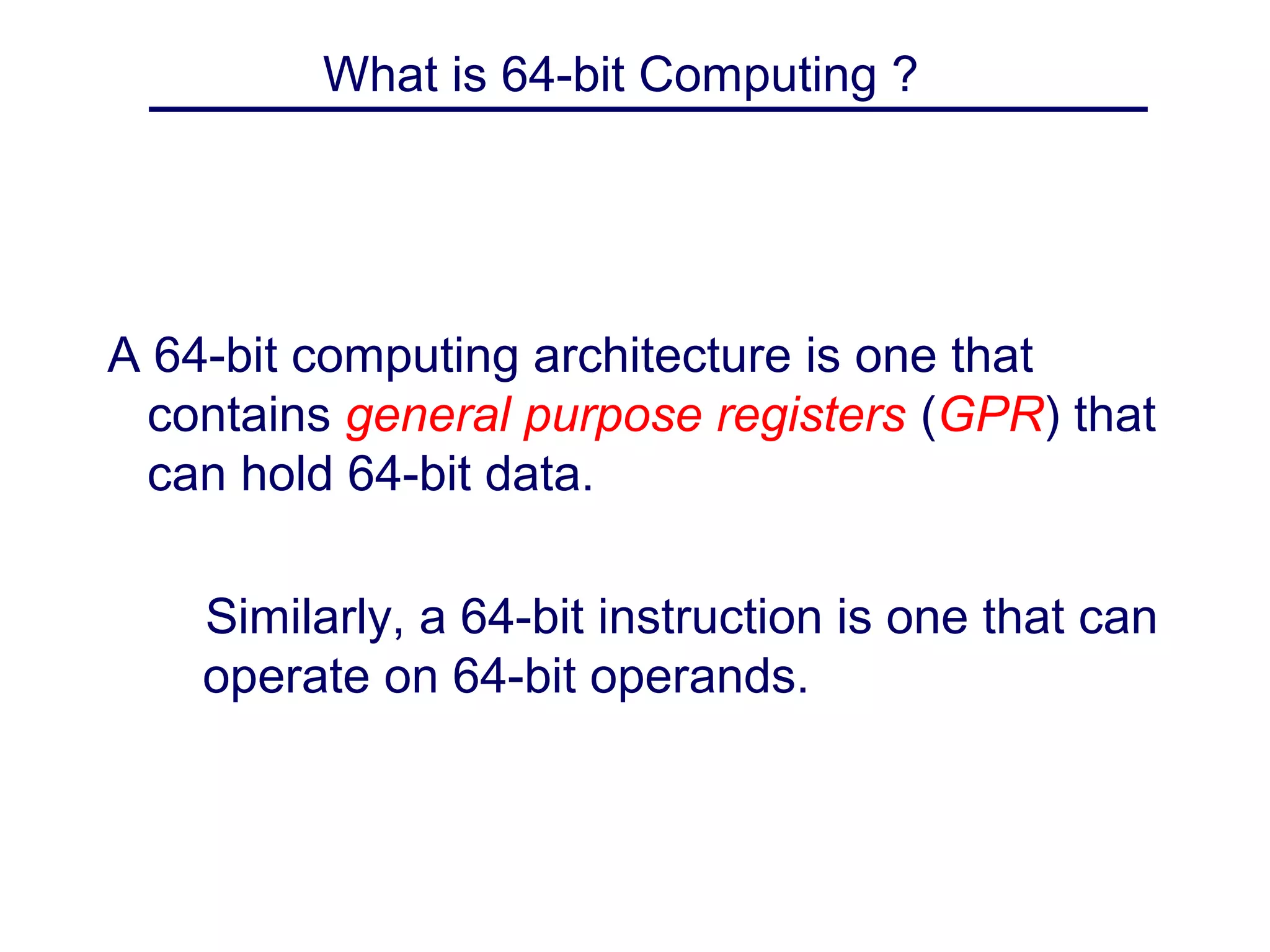 What is 64-bit Computing ?

A 64-bit computing architecture is one that contains general purpose registers (GPR) that can hold 64-bit data.

Similarly, a 64-bit instruction is one that can operate on 64-bit operands.